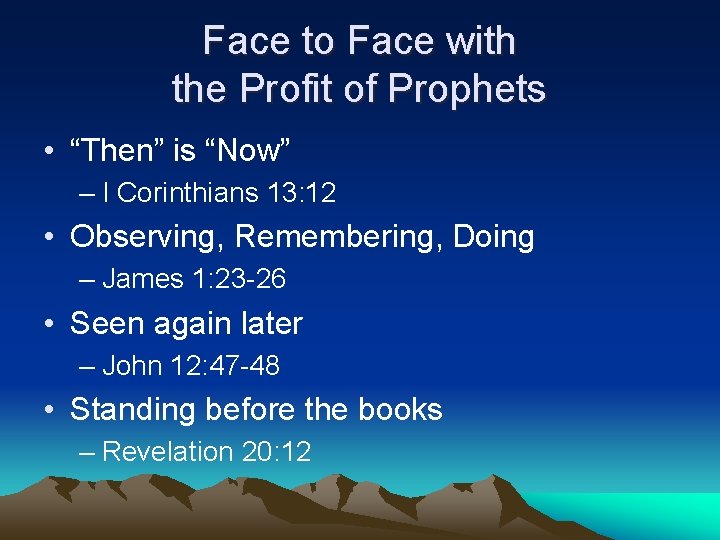 Face to Face with the Profit of Prophets

• “Then” is “Now”
  – I Corinthians 13:12
• Observing, Remembering, Doing
  – James 1:23-26
• Seen again later
  – John 12:47-48
• Standing before the books
  – Revelation 20:12